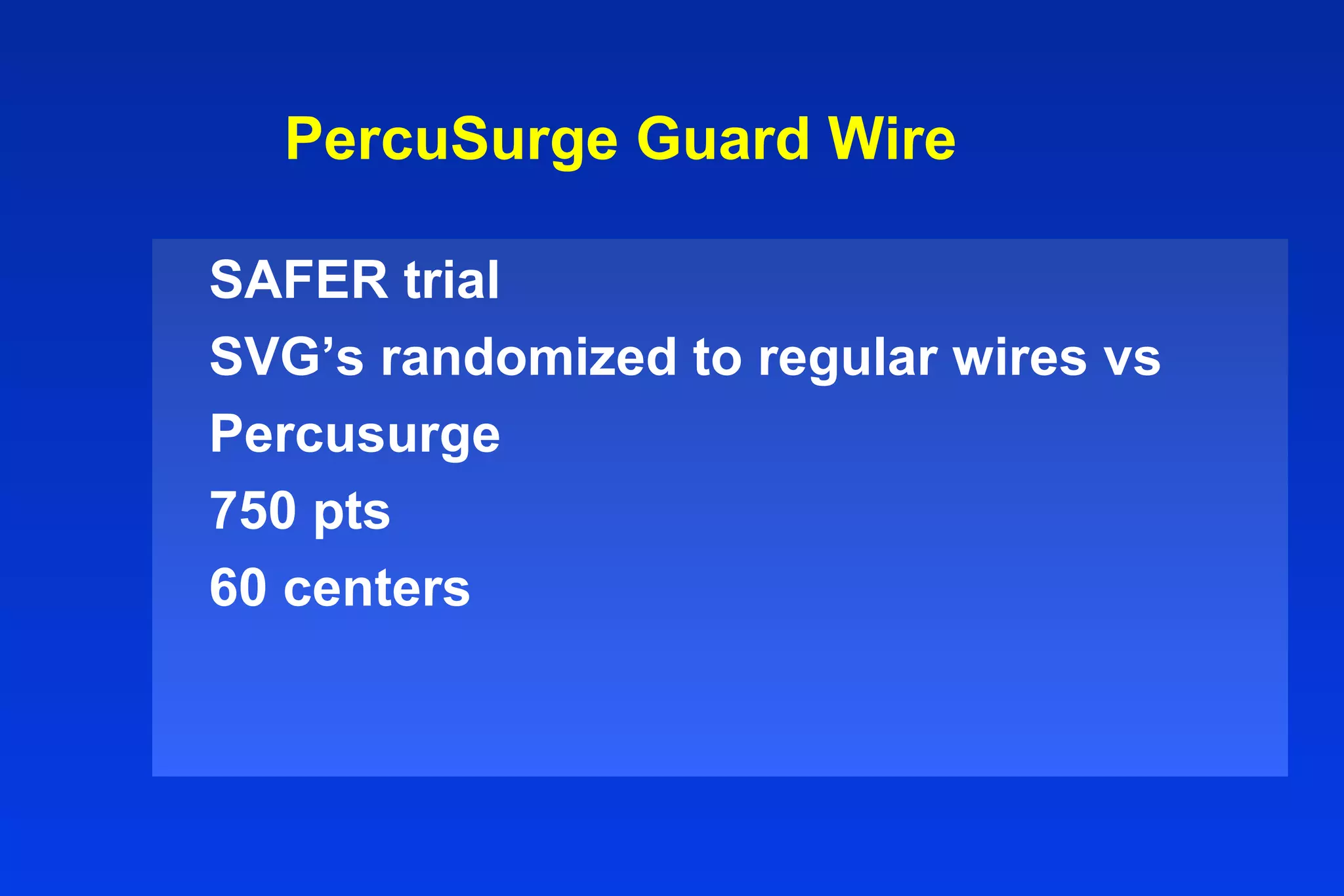 PercuSurge Guard Wire

SAFER trial

SVG’s randomized to regular wires vs Percusurge

750 pts

60 centers